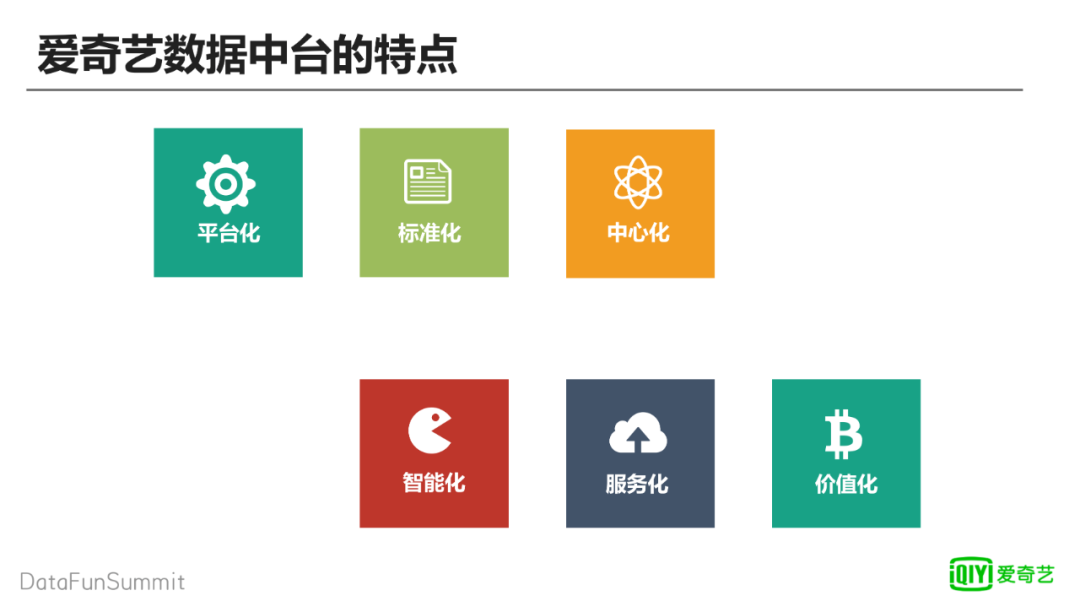 爱奇艺数据中台的特点

平台化

标准化

中心化

智能化

服务化

价值化

DataFunSummit

iQIYI 爱奇艺